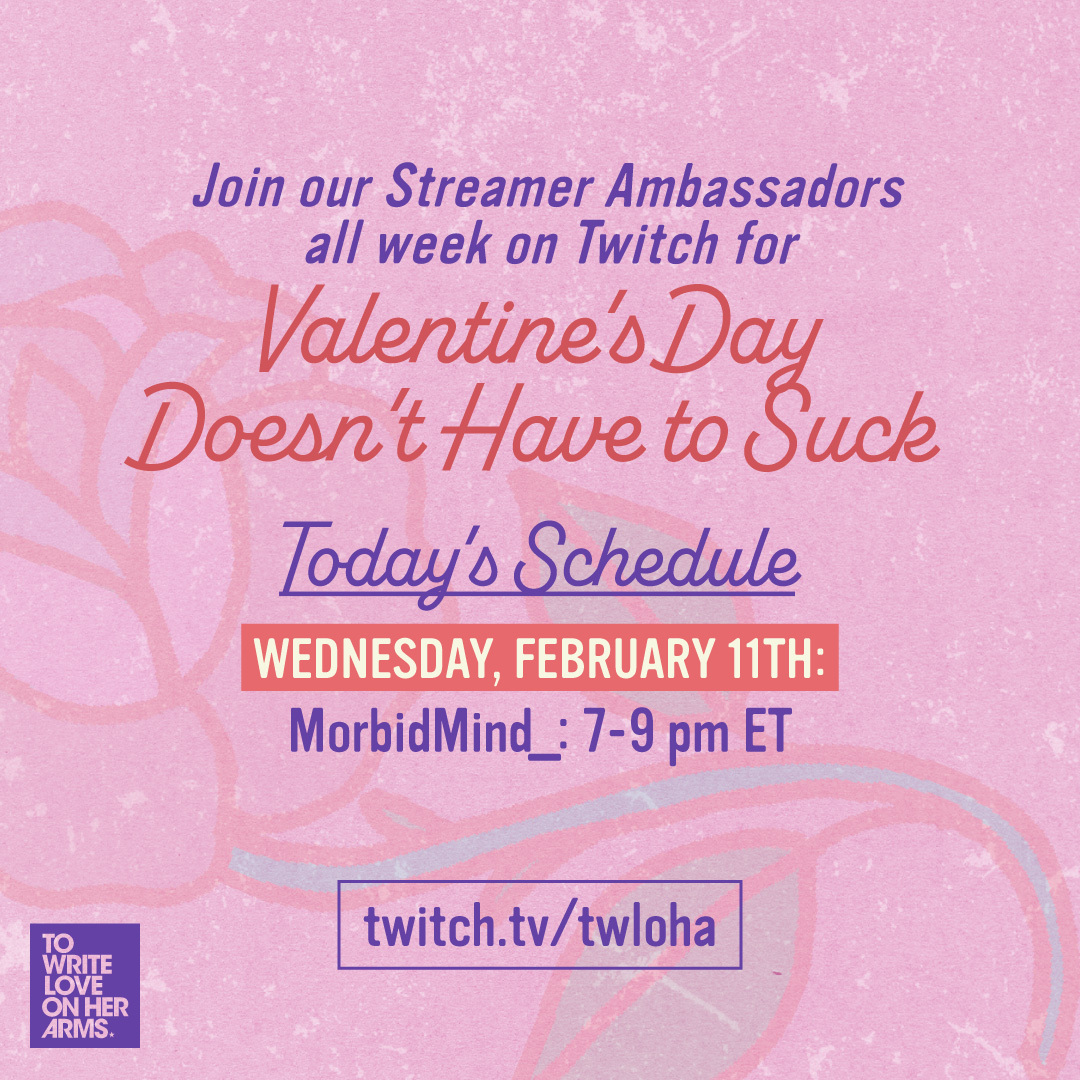 Join our Streamer Ambassadors all week on Twitch for

Valentine's Day Doesn't Have to Suck

Today's Schedule

WEDNESDAY, FEBRUARY 11TH:

MorbidMind_: 7-9 pm ET

twitch.tv/twloha

TO WRITE LOVE ON HER ARMS.